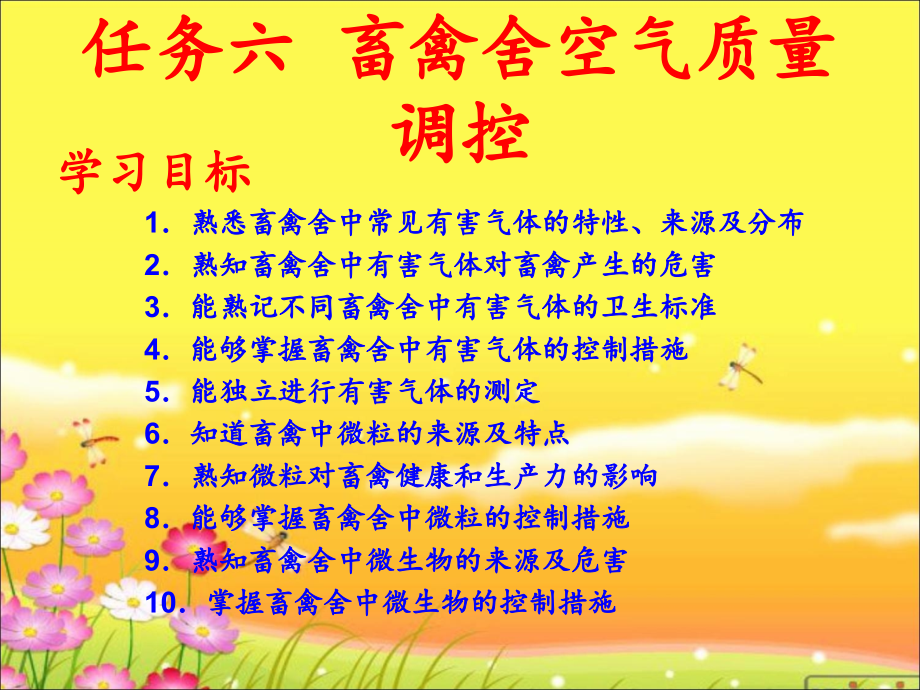 任务六 畜禽舍空气质量调控

学习目标

1. 熟悉畜禽舍中常见有害气体的特性、来源及分布
2. 熟知畜禽舍中有害气体对畜禽产生的危害
3. 能熟记不同畜禽舍中有害气体的卫生标准
4. 能够掌握畜禽舍中有害气体的控制措施
5. 能独立进行有害气体的测定
6. 知道畜禽中微粒的来源及特点
7. 熟知微粒对畜禽健康和生产力的影响
8. 能够掌握畜禽舍中微粒的控制措施
9. 熟知畜禽舍中微生物的来源及危害
10. 掌握畜禽舍中微生物的控制措施